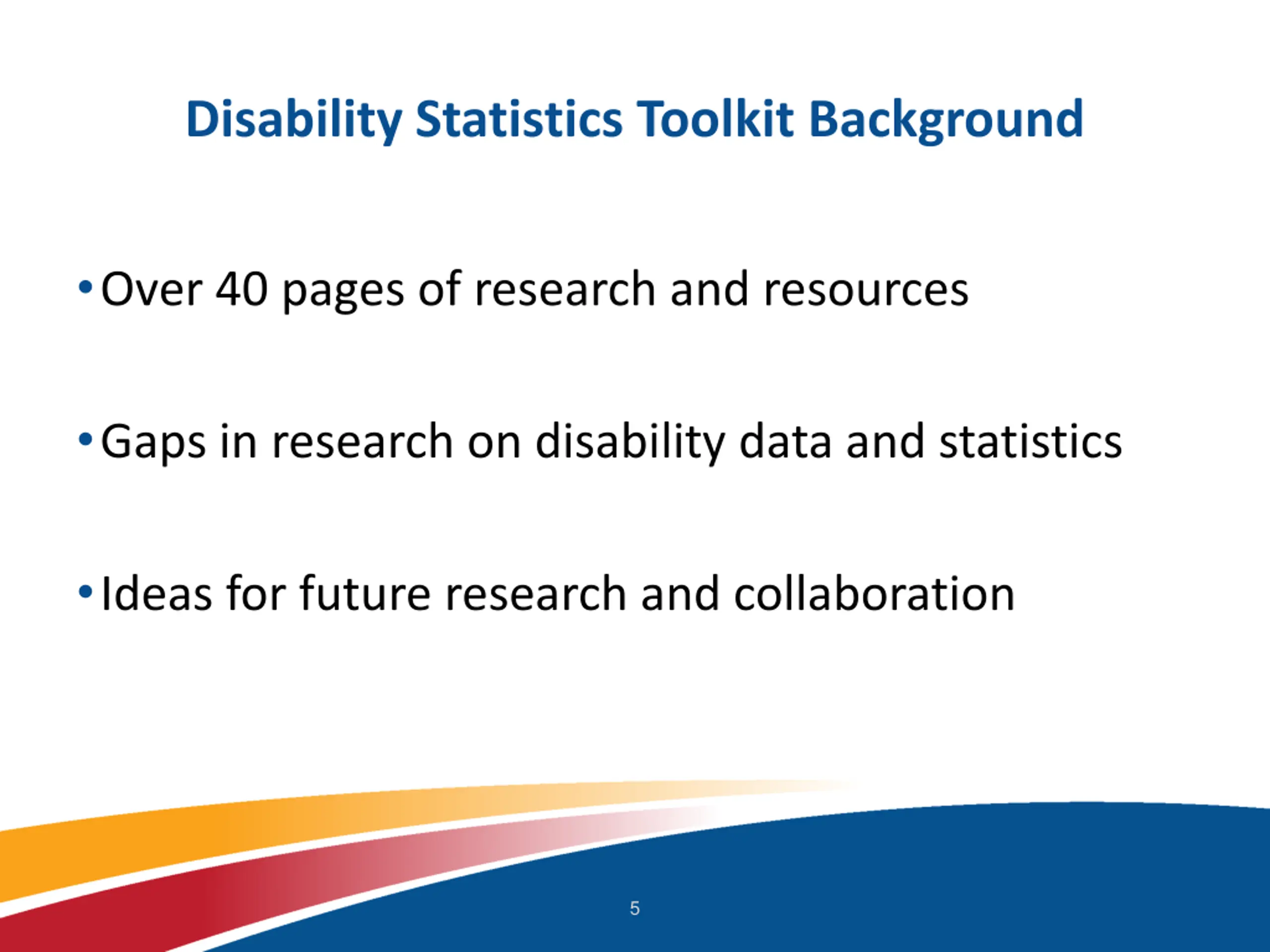 Disability Statistics Toolkit Background

• Over 40 pages of research and resources

• Gaps in research on disability data and statistics

• Ideas for future research and collaboration

5